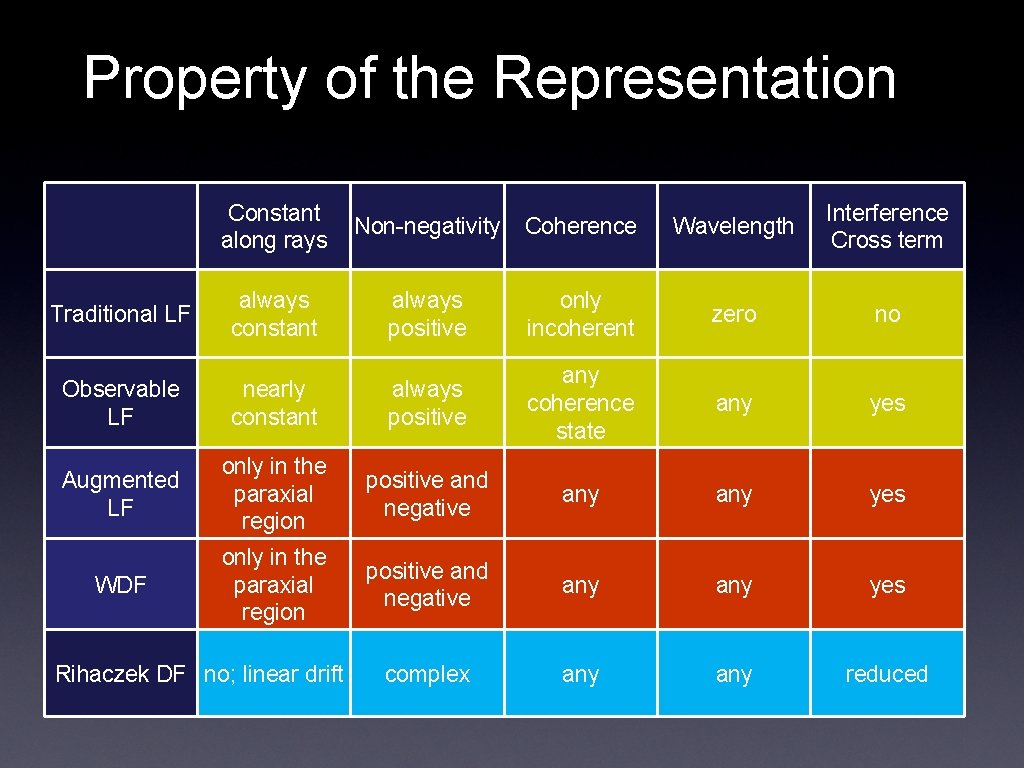 Property of the Representation

| | Constant along rays | Non-negativity | Coherence | Wavelength | Interference Cross term |
|---|---|---|---|---|---|
| Traditional LF | always constant | always positive | only incoherent | zero | no |
| Observable LF | nearly constant | always positive | any coherence state | any | yes |
| Augmented LF | only in the paraxial region | positive and negative | any | any | yes |
| WDF | only in the paraxial region | positive and negative | any | any | yes |
| Rihaczek DF | no; linear drift | complex | any | any | reduced |